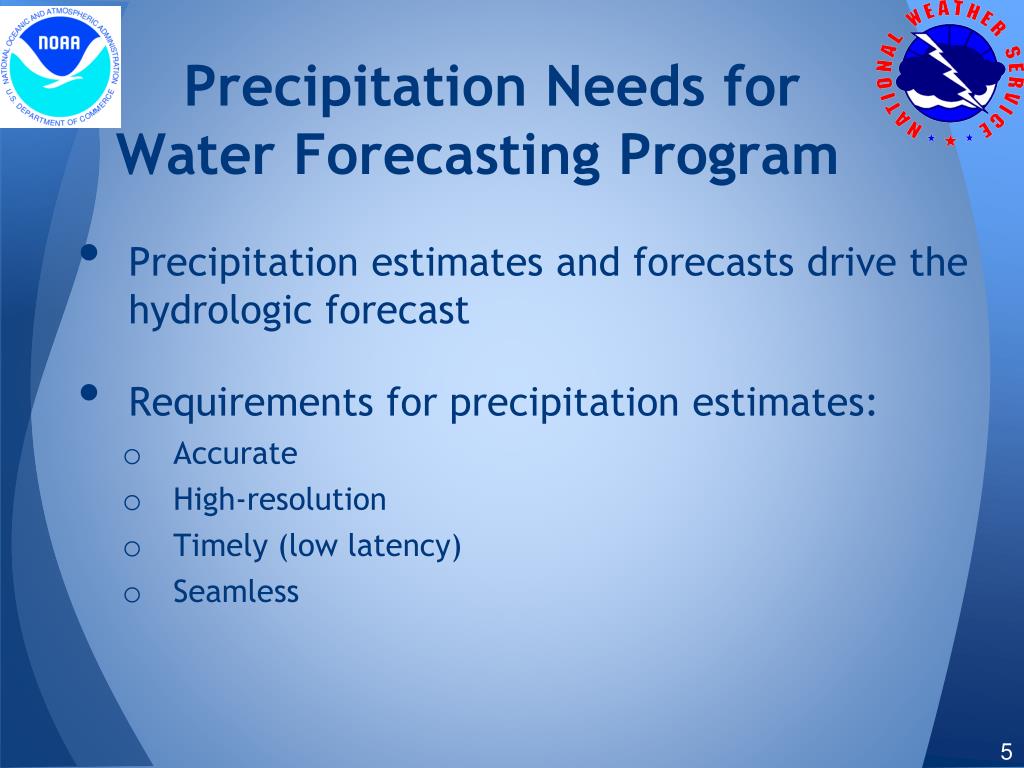 NATIONAL OCEANIC AND ATMOSPHERIC ADMINISTRATION
NOAA
U.S. DEPARTMENT OF COMMERCE

NATIONAL WEATHER SERVICE

Precipitation Needs for Water Forecasting Program

• Precipitation estimates and forecasts drive the hydrologic forecast

• Requirements for precipitation estimates:
o Accurate
o High-resolution
o Timely (low latency)
o Seamless

5